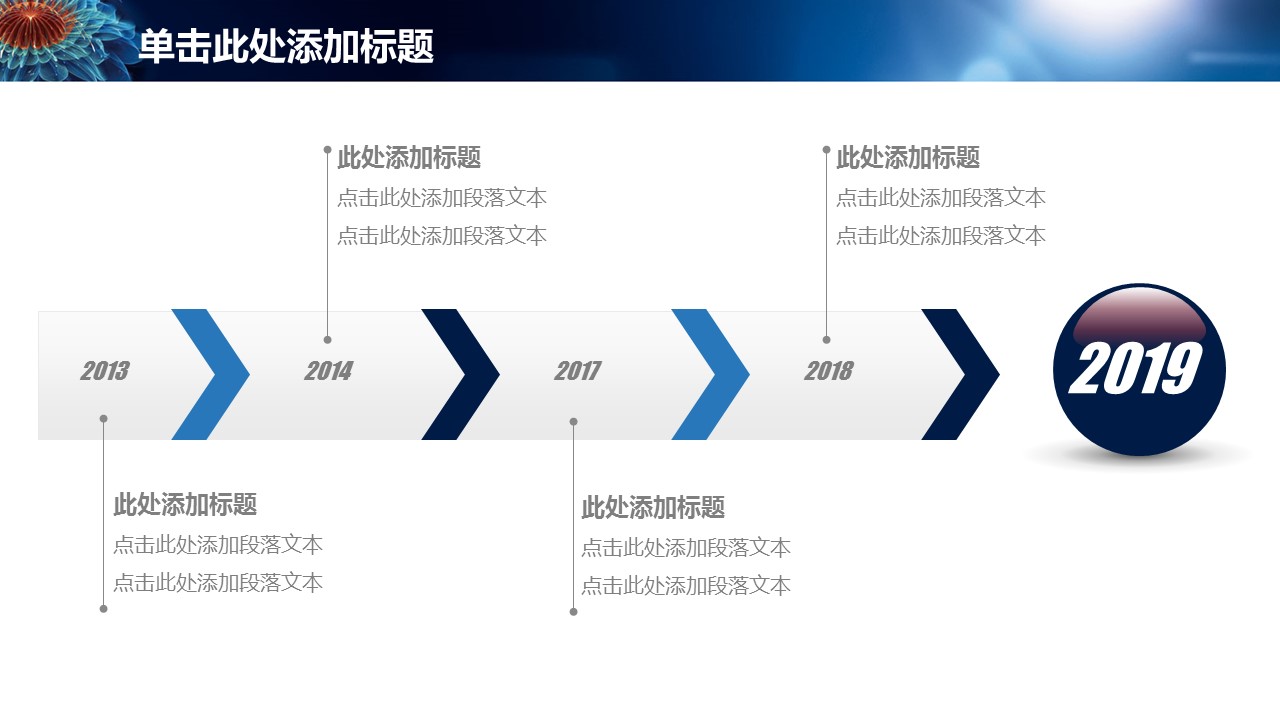 单击此处添加标题

此处添加标题
点击此处添加段落文本
点击此处添加段落文本

此处添加标题
点击此处添加段落文本
点击此处添加段落文本

2013

2014

2017

2018

2019

此处添加标题
点击此处添加段落文本
点击此处添加段落文本

此处添加标题
点击此处添加段落文本
点击此处添加段落文本